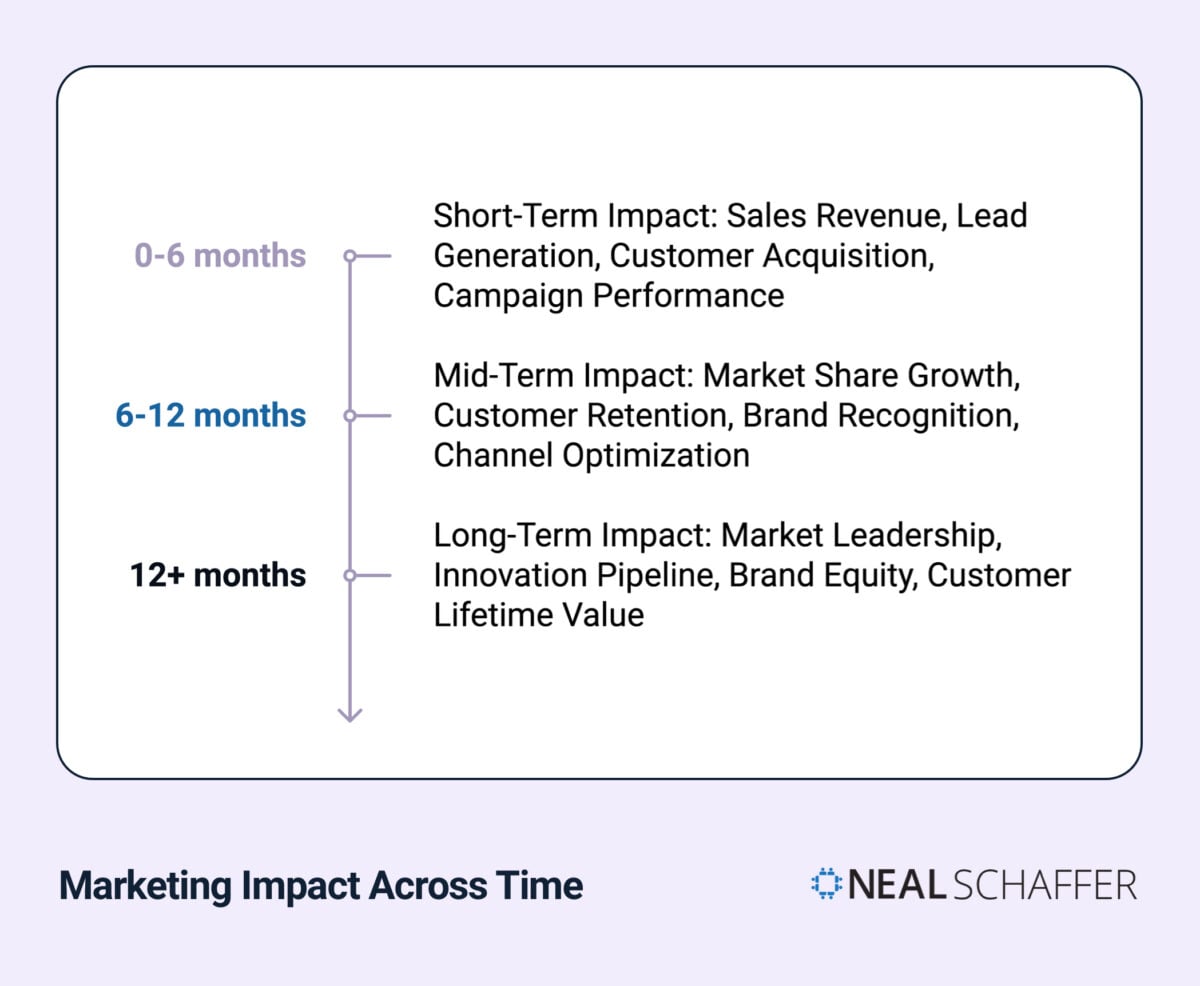 0-6 months

Short-Term Impact: Sales Revenue, Lead Generation, Customer Acquisition, Campaign Performance

6-12 months

Mid-Term Impact: Market Share Growth, Customer Retention, Brand Recognition, Channel Optimization

12+ months

Long-Term Impact: Market Leadership, Innovation Pipeline, Brand Equity, Customer Lifetime Value

Marketing Impact Across Time

NEAL SCHAFFER